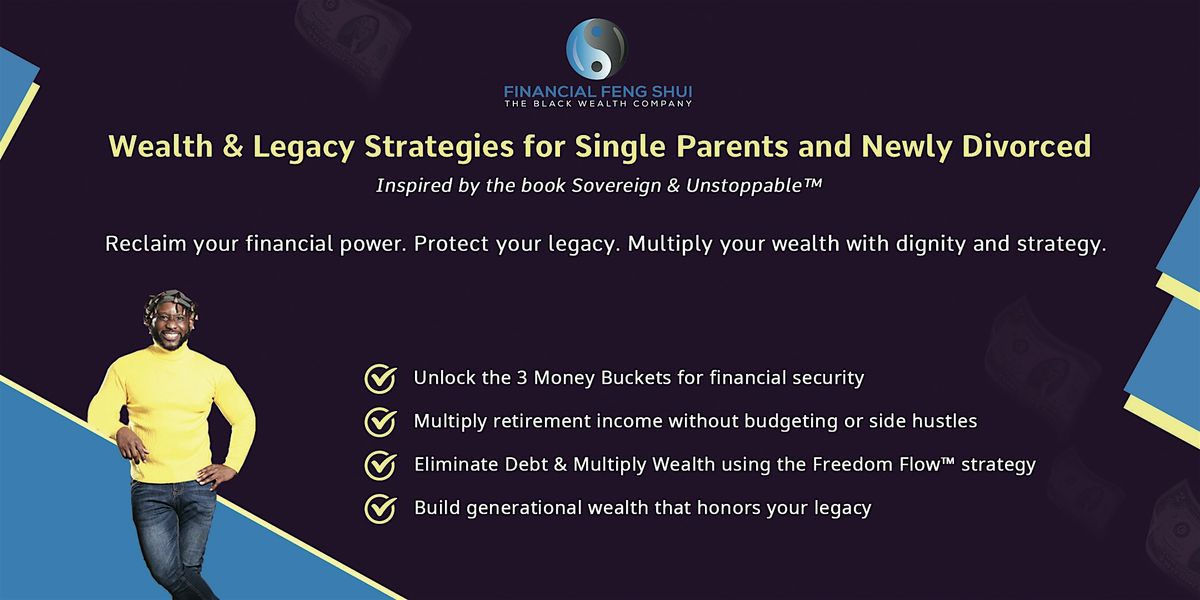 FINANCIAL FENG SHUI
THE BLACK WEALTH COMPANY

Wealth & Legacy Strategies for Single Parents and Newly Divorced

Inspired by the book Sovereign & Unstoppable™

Reclaim your financial power. Protect your legacy. Multiply your wealth with dignity and strategy.

Unlock the 3 Money Buckets for financial security

Multiply retirement income without budgeting or side hustles

Eliminate Debt & Multiply Wealth using the Freedom Flow™ strategy

Build generational wealth that honors your legacy